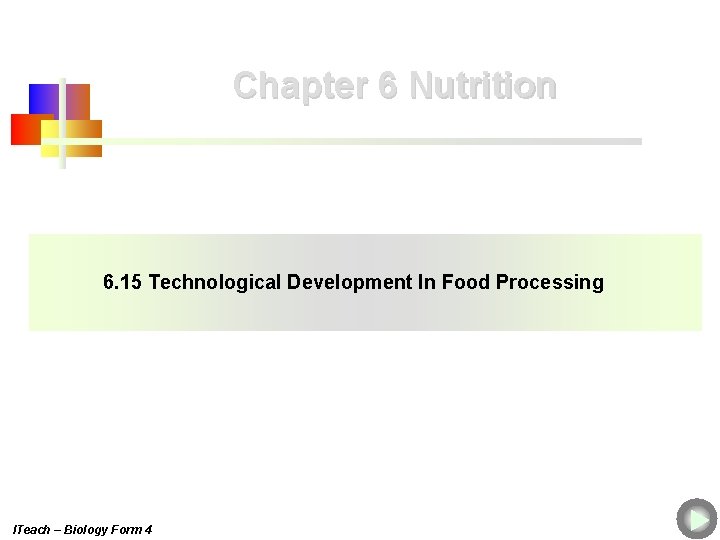 Chapter 6 Nutrition

6.15 Technological Development In Food Processing

ITeach – Biology Form 4